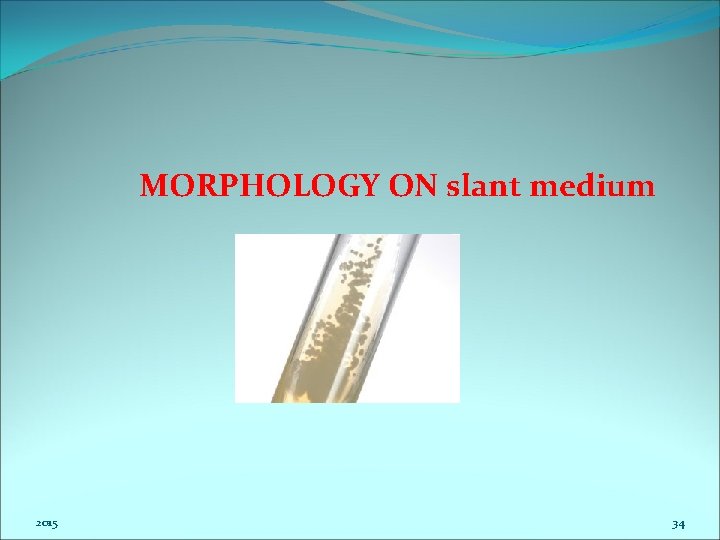 MORPHOLOGY ON slant medium

2015

34